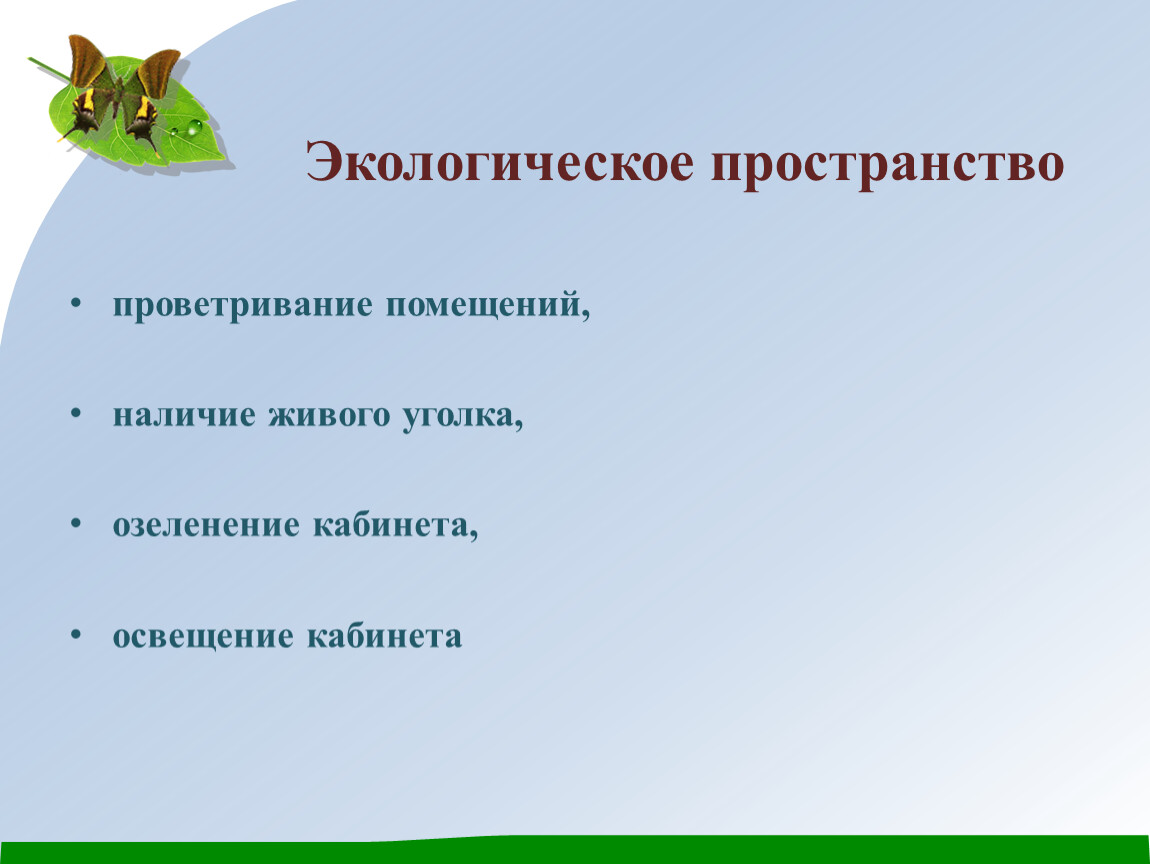 Экологическое пространство

• проветривание помещений,

• наличие живого уголка,

• озеленение кабинета,

• освещение кабинета